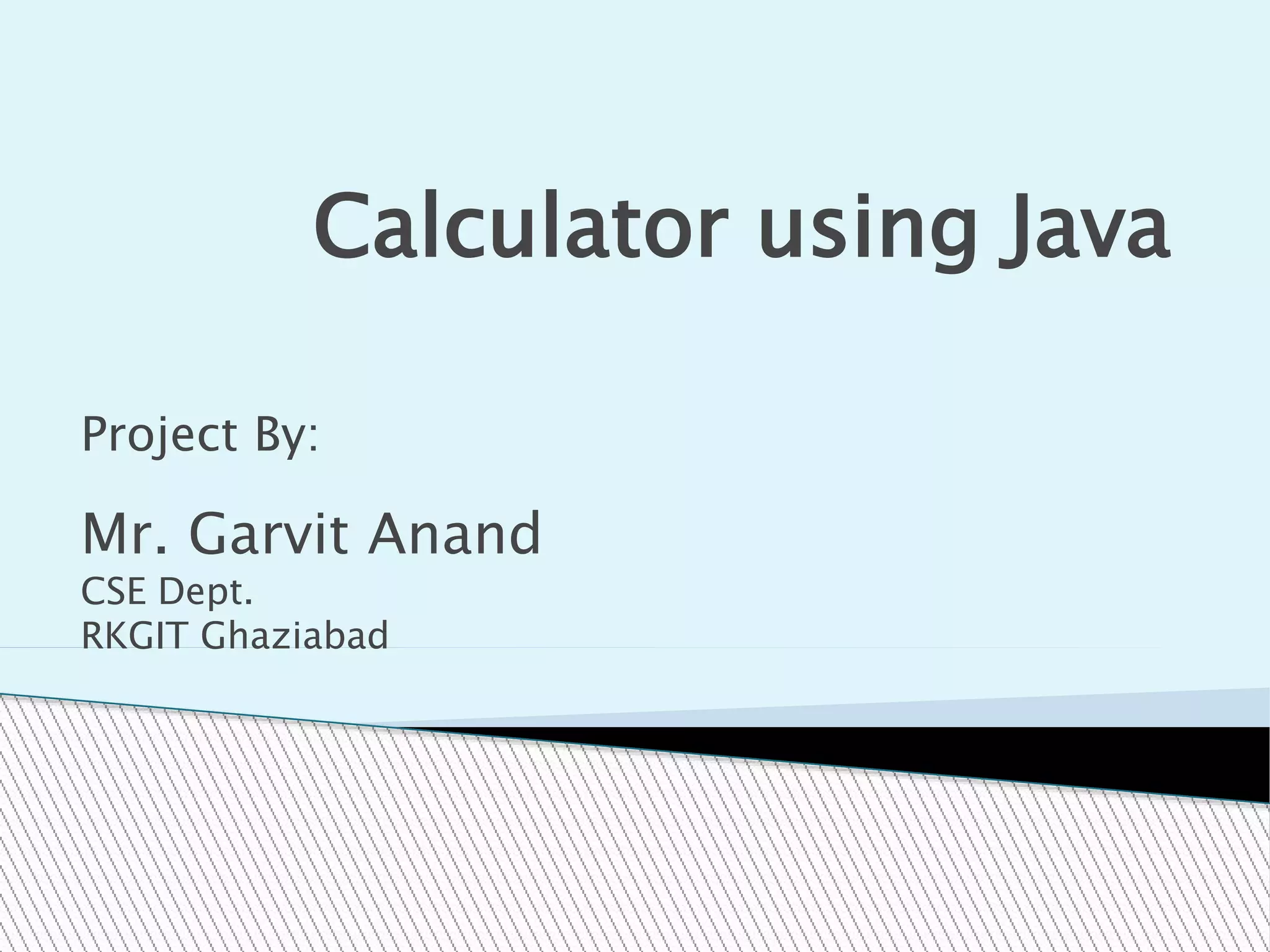 Calculator using Java

Project By:

Mr. Garvit Anand
CSE Dept.
RKGIT Ghaziabad